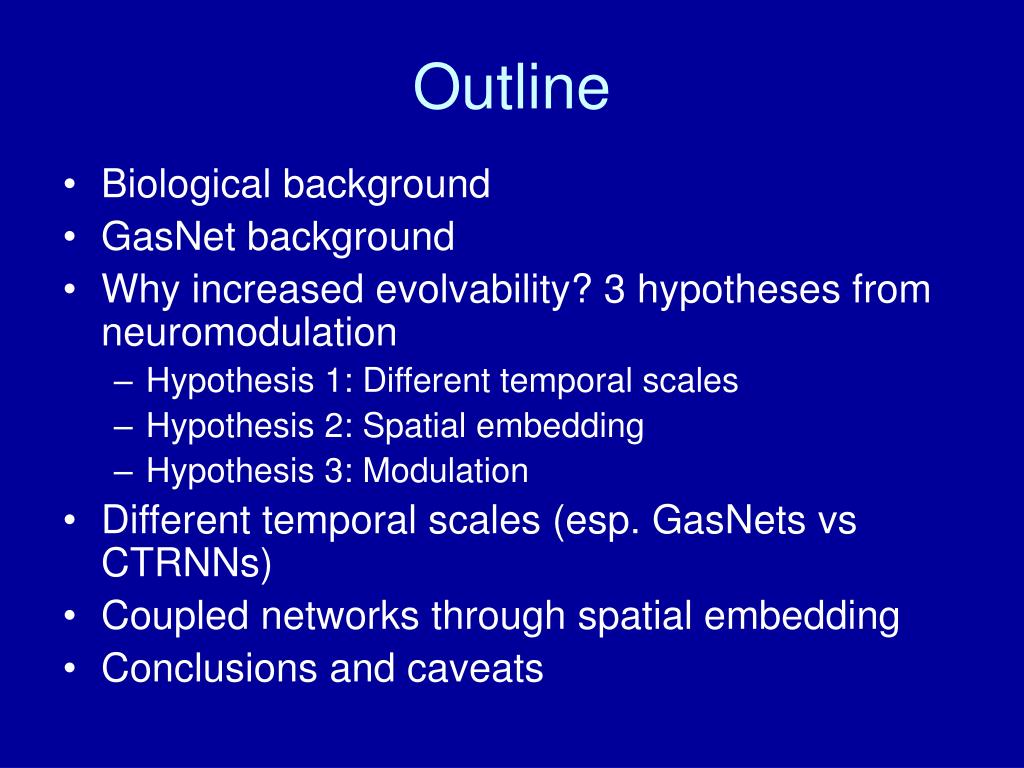 Outline

• Biological background
• GasNet background
• Why increased evolvability? 3 hypotheses from neuromodulation
– Hypothesis 1: Different temporal scales
– Hypothesis 2: Spatial embedding
– Hypothesis 3: Modulation
• Different temporal scales (esp. GasNets vs CTRNNs)
• Coupled networks through spatial embedding
• Conclusions and caveats